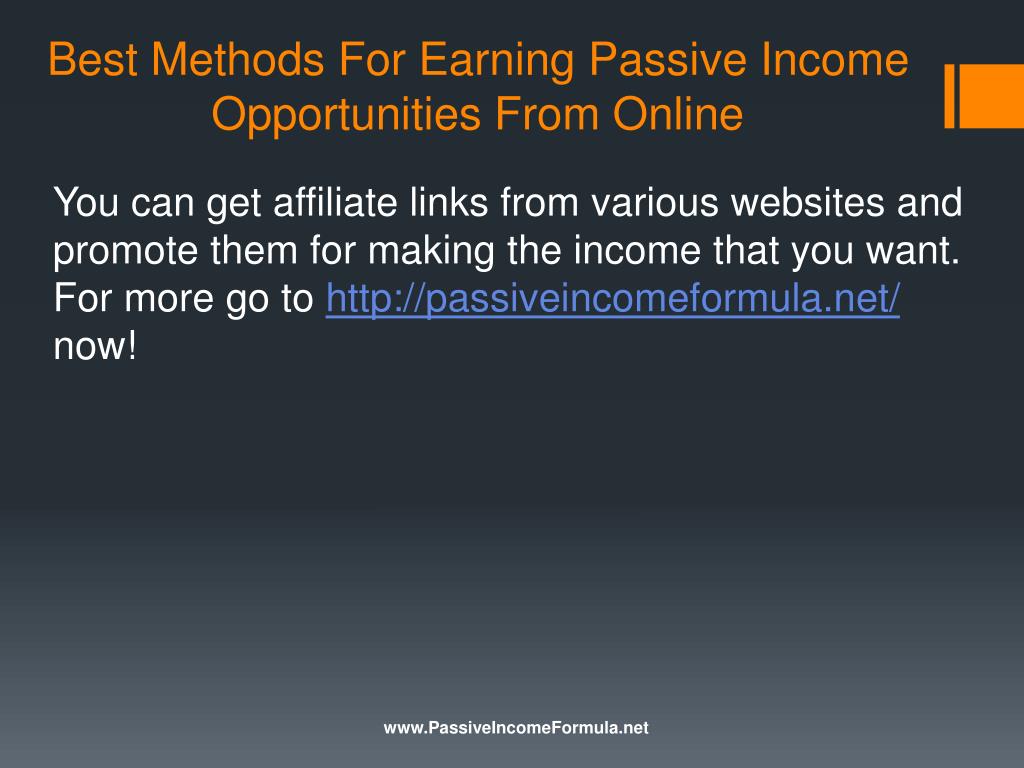 Best Methods For Earning Passive Income Opportunities From Online

You can get affiliate links from various websites and promote them for making the income that you want. For more go to http://passiveincomeformula.net/ now!

www.PassiveIncomeFormula.net